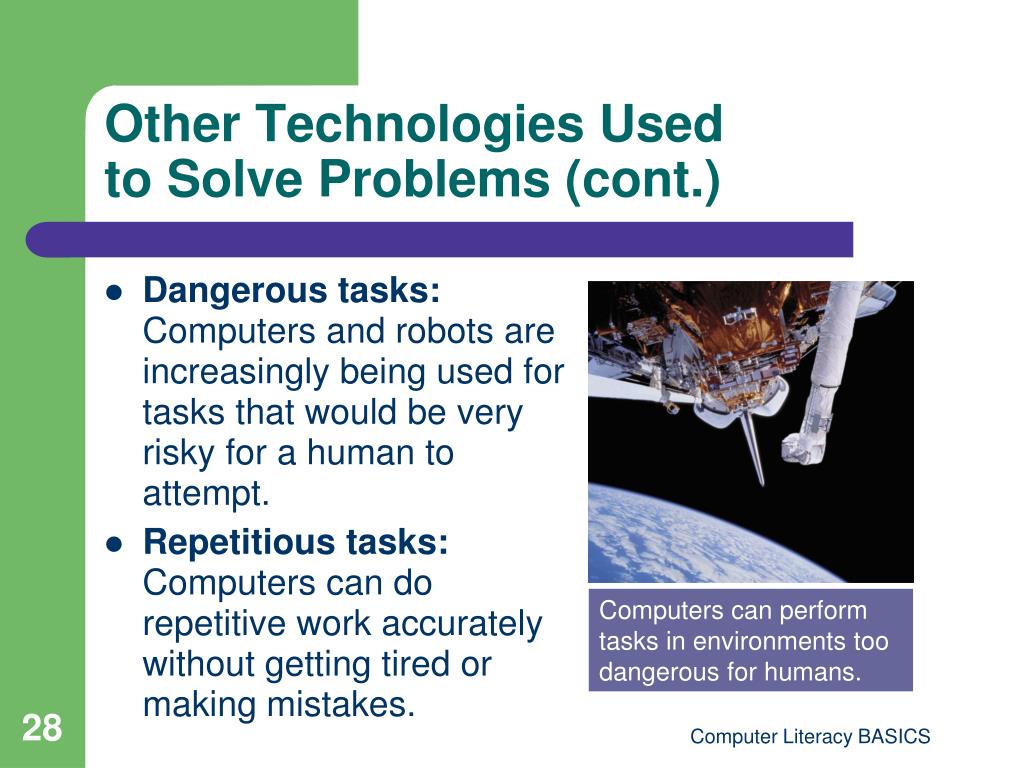 Other Technologies Used to Solve Problems (cont.)

- **Dangerous tasks:** Computers and robots are increasingly being used for tasks that would be very risky for a human to attempt.
- **Repetitious tasks:** Computers can do repetitive work accurately without getting tired or making mistakes.

Computers can perform tasks in environments too dangerous for humans.

28

Computer Literacy BASICS